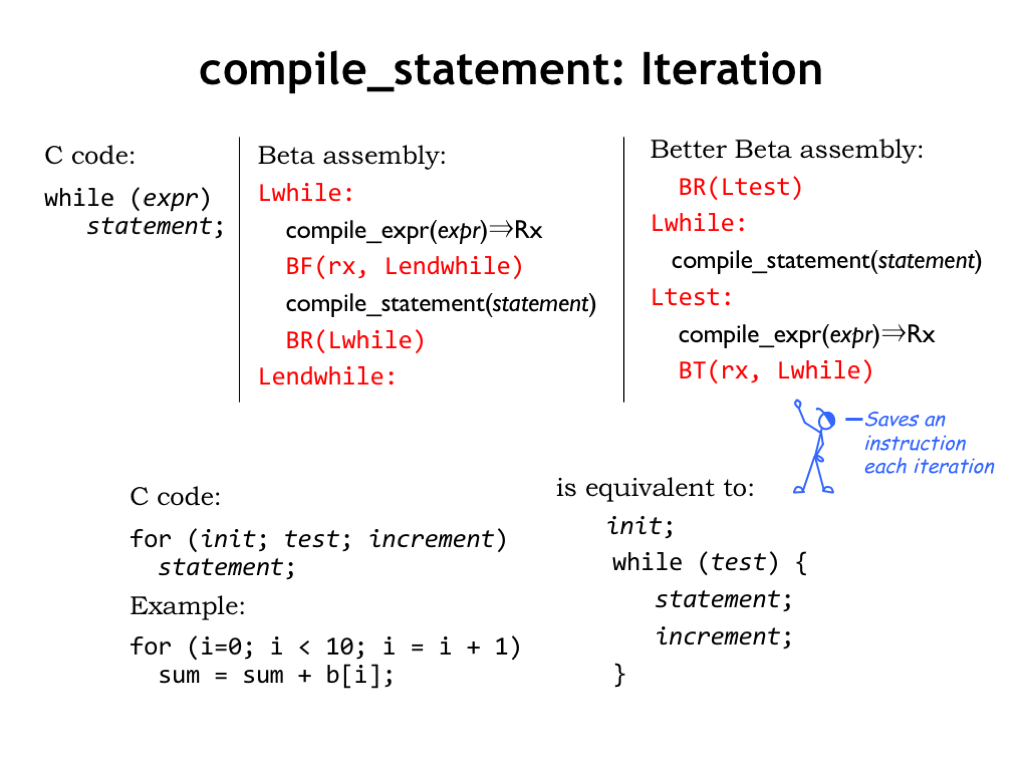 compile_statement: Iteration

C code:

while (expr)
  statement;

Beta assembly:

Lwhile:
  compile_expr(expr)⇒Rx
  BF(rx, Lendwhile)
  compile_statement(statement)
  BR(Lwhile)
Lendwhile:

Better Beta assembly:

  BR(Ltest)
Lwhile:
  compile_statement(statement)
Ltest:
  compile_expr(expr)⇒Rx
  BT(rx, Lwhile)

Saves an instruction each iteration

C code:

for (init; test; increment)
  statement;

Example:

for (i=0; i < 10; i = i + 1)
  sum = sum + b[i];

is equivalent to:

init;
while (test) {
  statement;
  increment;
}